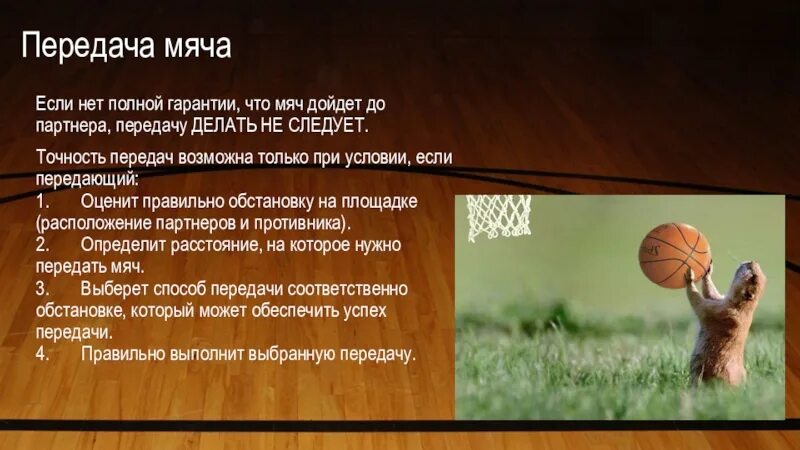 Передача мяча

Если нет полной гарантии, что мяч дойдет до партнера, передачу ДЕЛАТЬ НЕ СЛЕДУЕТ.

Точность передач возможна только при условии, если передающий:
1. Оценит правильно обстановку на площадке (расположение партнеров и противника).
2. Определит расстояние, на которое нужно передать мяч.
3. Выберет способ передачи соответственно обстановке, который может обеспечить успех передачи.
4. Правильно выполнит выбранную передачу.